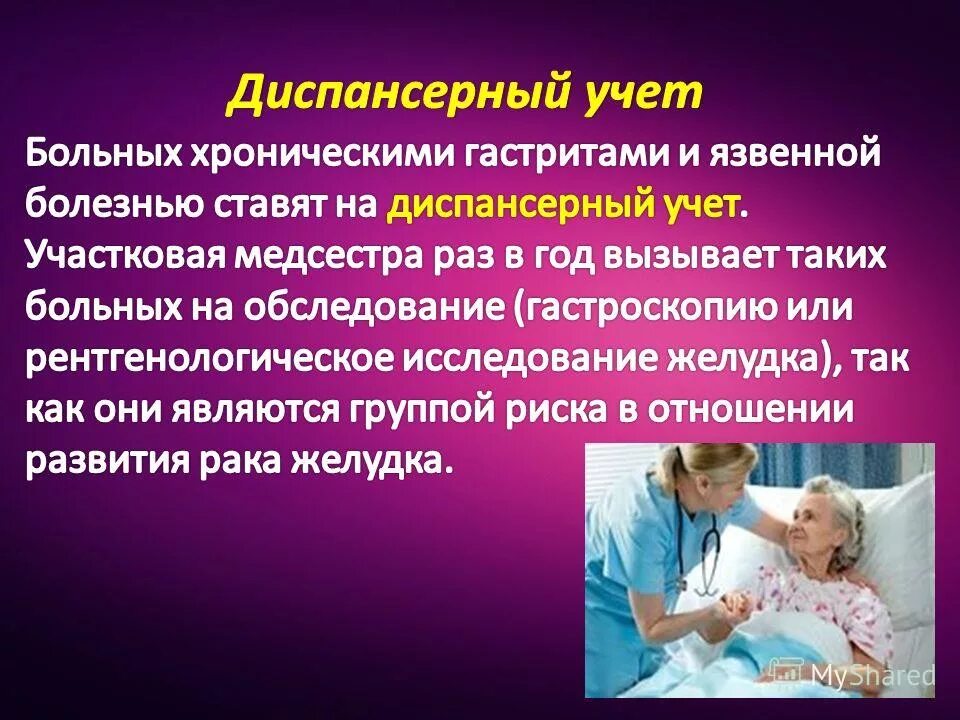 Диспансерный учет

Больных хроническими гастритами и язвенной болезнью ставят на диспансерный учет. Участковая медсестра раз в год вызывает таких больных на обследование (гастроскопию или рентгенологическое исследование желудка), так как они являются группой риска в отношении развития рака желудка.

MyShared